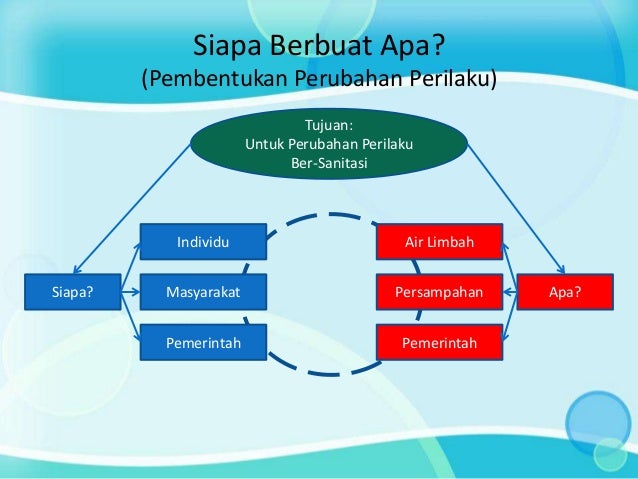 Siapa Berbuat Apa?
(Pembentukan Perubahan Perilaku)

Tujuan:
Untuk Perubahan Perilaku
Ber-Sanitasi

Siapa?

Individu

Masyarakat

Pemerintah

Air Limbah

Persampahan

Pemerintah

Apa?